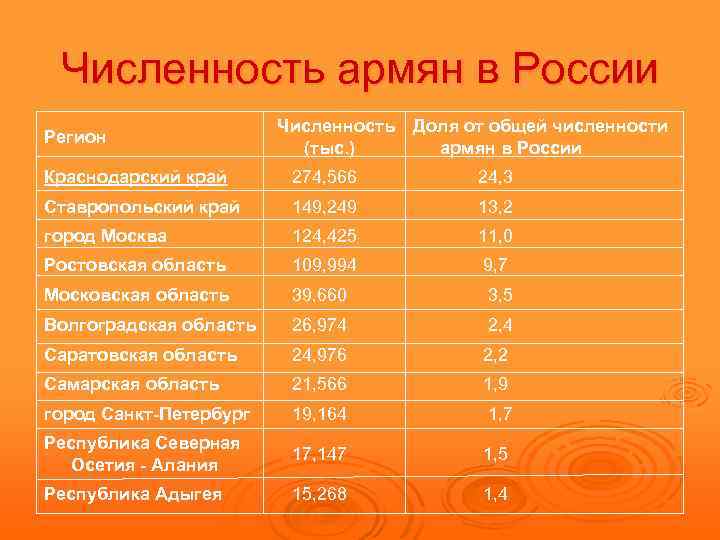 Численность армян в России

| Регион | Численность (тыс.) | Доля от общей численности армян в России |
|---|---|---|
| Краснодарский край | 274,566 | 24,3 |
| Ставропольский край | 149,249 | 13,2 |
| город Москва | 124,425 | 11,0 |
| Ростовская область | 109,994 | 9,7 |
| Московская область | 39,660 | 3,5 |
| Волгоградская область | 26,974 | 2,4 |
| Саратовская область | 24,976 | 2,2 |
| Самарская область | 21,566 | 1,9 |
| город Санкт-Петербург | 19,164 | 1,7 |
| Республика Северная Осетия - Алания | 17,147 | 1,5 |
| Республика Адыгея | 15,268 | 1,4 |